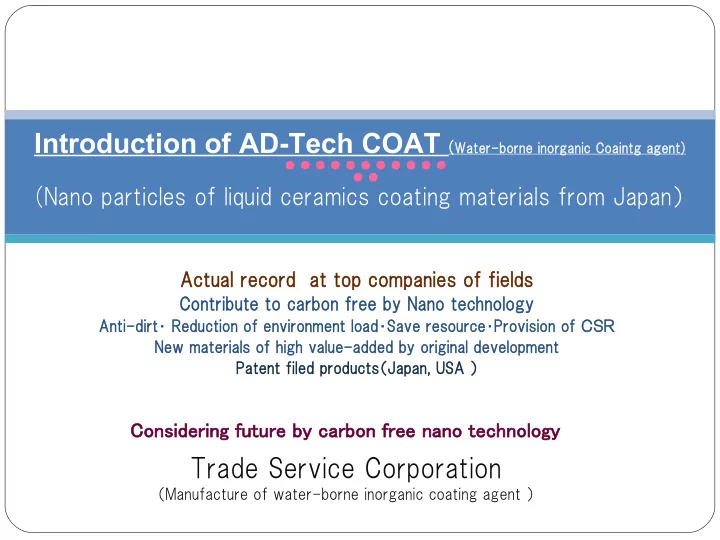 Introduction of AD-Tech COAT (Water-borne inorganic Coaintg agent)

(Nano particles of liquid ceramics coating materials from Japan)

Actual record at top companies of fields
Contribute to carbon free by Nano technology
Anti-dirt・ Reduction of environment load・Save resource・Provision of CSR
New materials of high value-added by original development
Patent filed products(Japan, USA )

Considering future by carbon free nano technology

Trade Service Corporation
(Manufacture of water-borne inorganic coating agent )